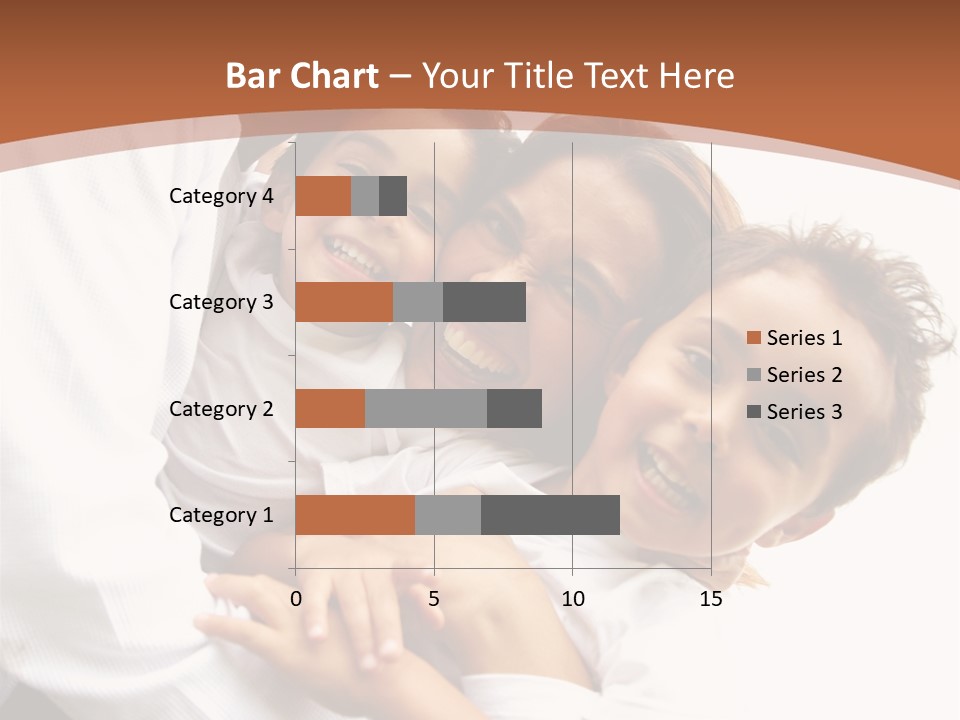 Bar Chart – Your Title Text Here

Category 4
Category 3
Category 2
Category 1

0
5
10
15

Series 1
Series 2
Series 3